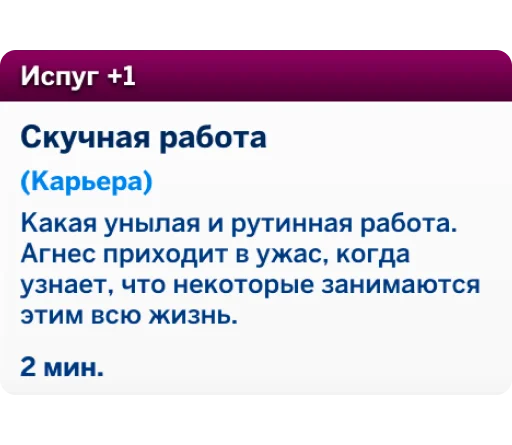 Испуг +1

Скучная работа

(Карьера)

Какая унылая и рутинная работа. Агнес приходит в ужас, когда узнает, что некоторые занимаются этим всю жизнь.

2 мин.